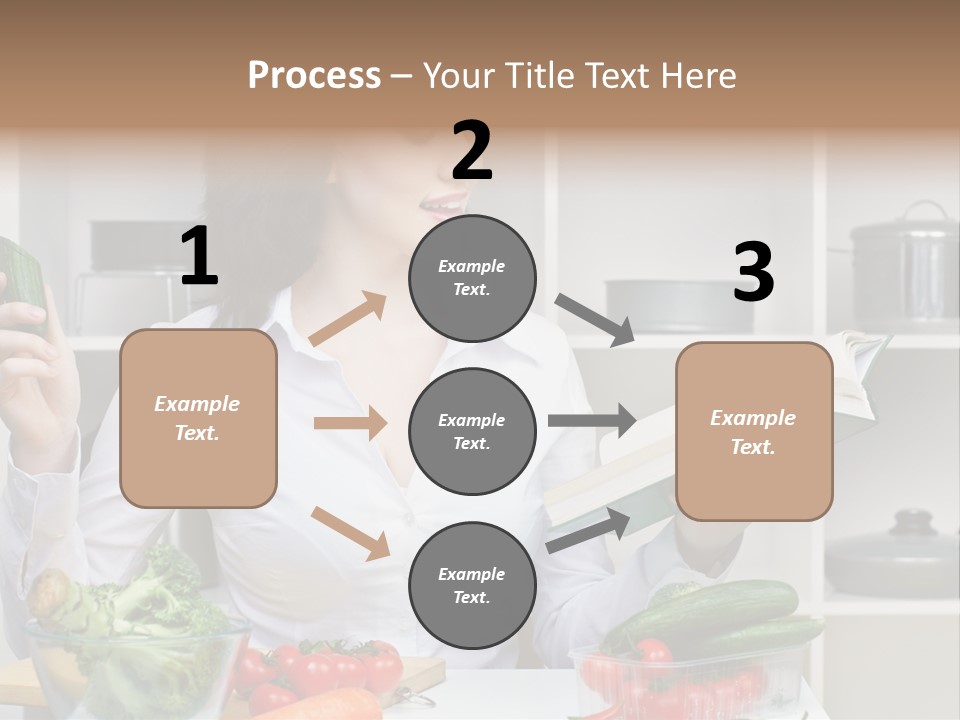 Process – Your Title Text Here

1

Example Text.

2

Example Text.

Example Text.

Example Text.

3

Example Text.